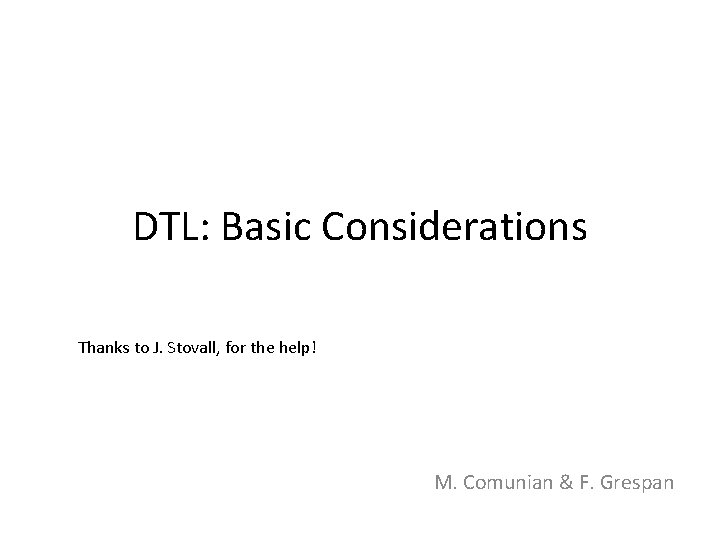 DTL: Basic Considerations

Thanks to J. Stovall, for the help!

M. Comunian & F. Grespan